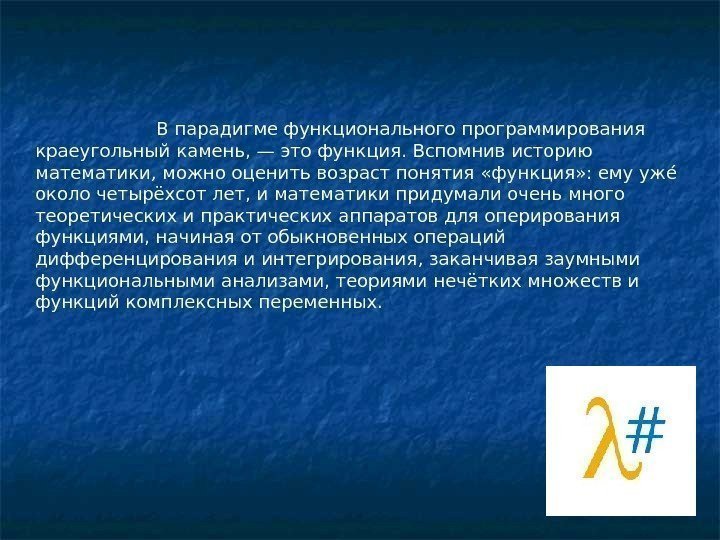 В парадигме функционального программирования краеугольный камень, — это функция. Вспомнив историю математики, можно оценить возраст понятия «функция»: ему уже́ около четырёхсот лет, и математики придумали очень много теоретических и практических аппаратов для оперирования функциями, начиная от обыкновенных операций дифференцирования и интегрирования, заканчивая заумными функциональными анализами, теориями нечётких множеств и функций комплексных переменных.

λ#